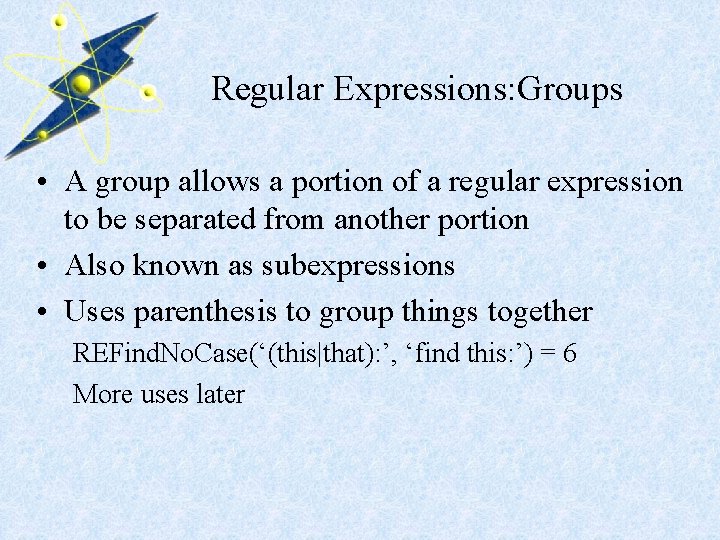 Regular Expressions:Groups

• A group allows a portion of a regular expression to be separated from another portion

• Also known as subexpressions

• Uses parenthesis to group things together

REFindNoCase(‘(this|that):’, ‘find this:’) = 6

More uses later